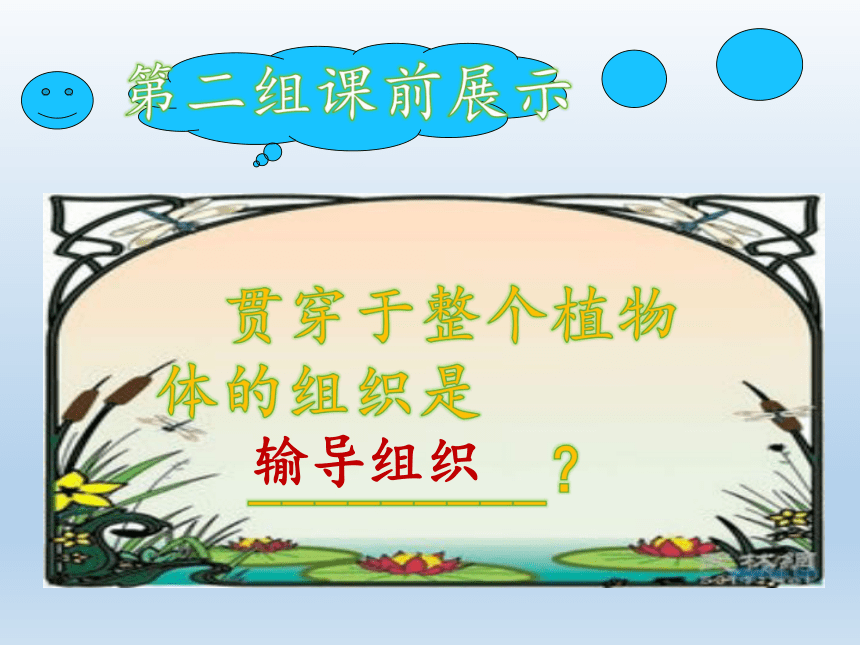 第二组课前展示

贯穿于整个植物体的组织是

输导组织

__________?